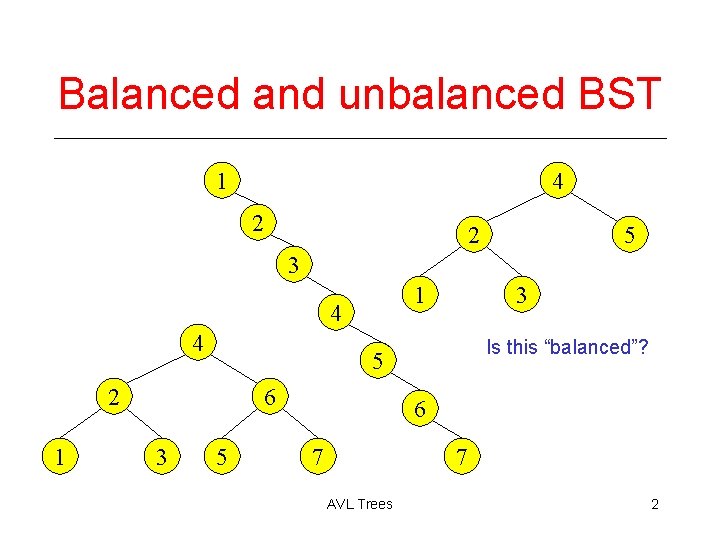 Balanced and unbalanced BST

1
2
3
4
5
6
7

4
2
5
1
3

Is this “balanced”?

4
2
6
1
3
5
7

AVL Trees

2